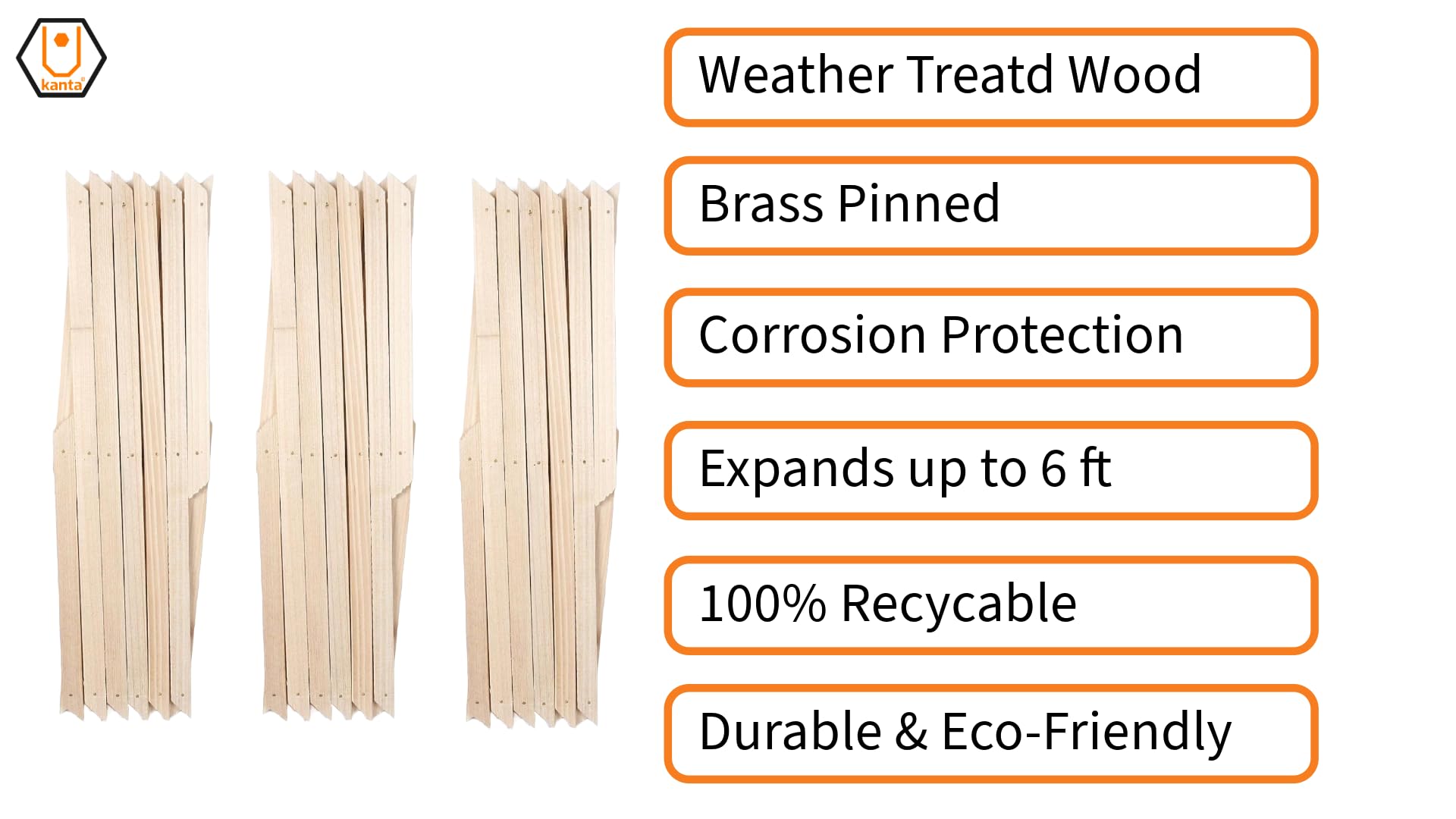 kanta

Weather Treatd Wood

Brass Pinned

Corrosion Protection

Expands up to 6 ft

100% Recycable

Durable & Eco-Friendly